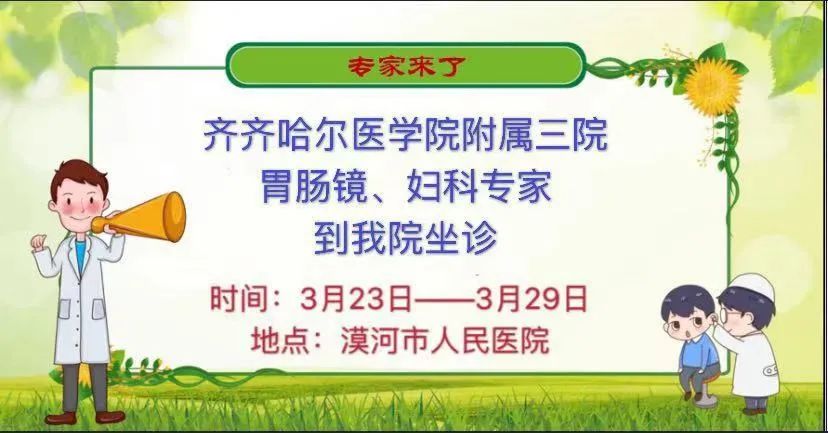 专家来了

齐齐哈尔医学院附属三院
胃肠镜、妇科专家
到我院坐诊

时间：3月23日——3月29日
地点：漠河市人民医院